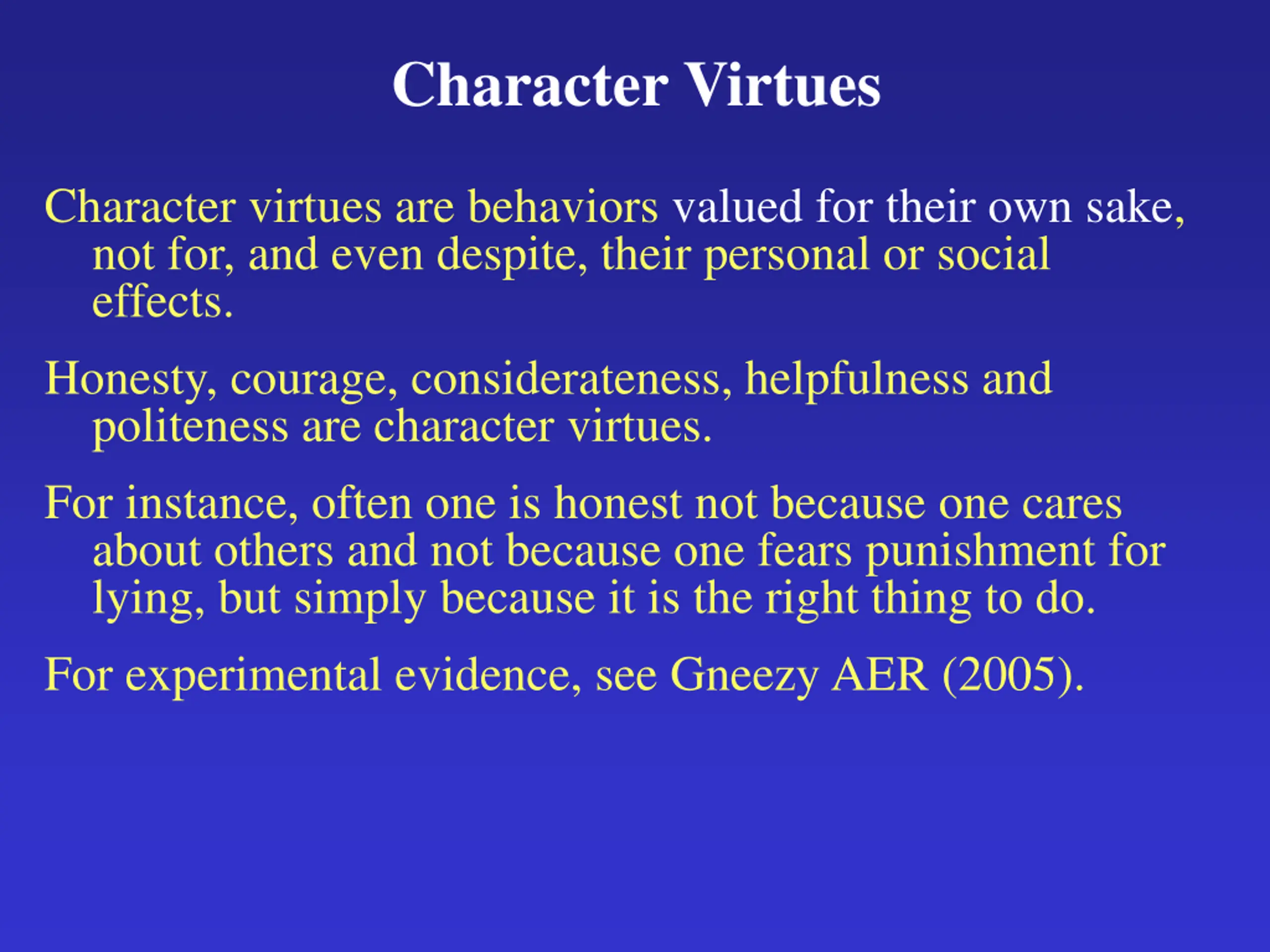 Character Virtues

Character virtues are behaviors valued for their own sake, not for, and even despite, their personal or social effects.

Honesty, courage, considerateness, helpfulness and politeness are character virtues.

For instance, often one is honest not because one cares about others and not because one fears punishment for lying, but simply because it is the right thing to do.

For experimental evidence, see Gneezy AER (2005).